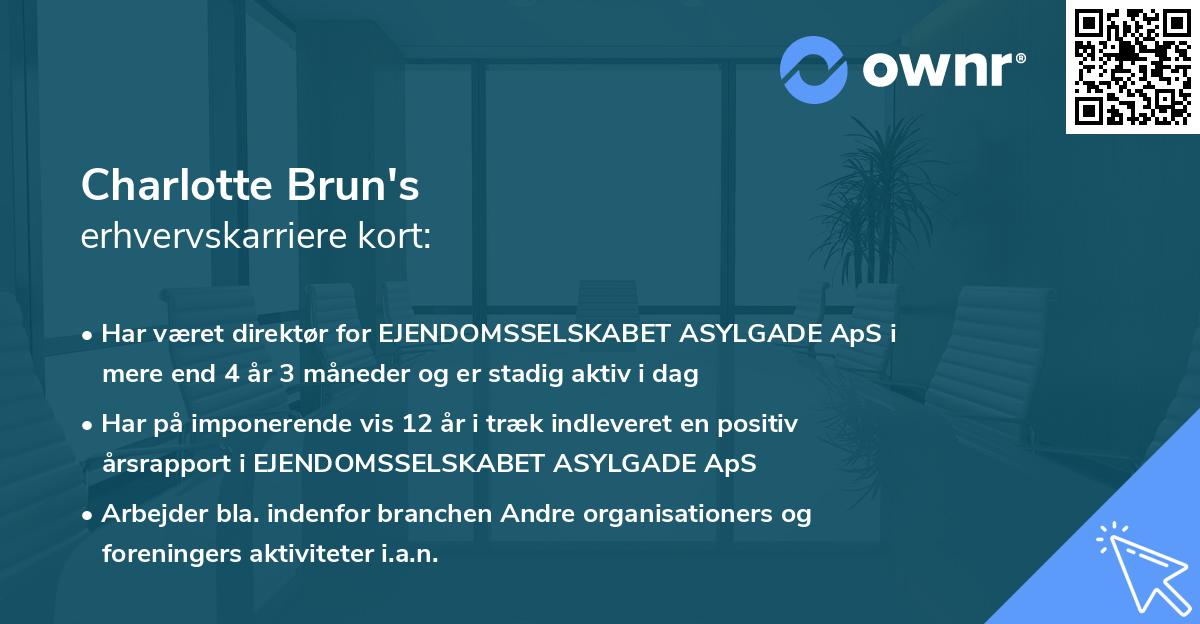 ownr®

Charlotte Brun's
erhvervskarriere kort:

• Har været direktør for EJENDOMSSELSKABET ASYLGADE ApS i mere end 4 år 3 måneder og er stadig aktiv i dag

• Har på imponerende vis 12 år i træk indleveret en positiv årsrapport i EJENDOMSSELSKABET ASYLGADE ApS

• Arbejder bla. indenfor branchen Andre organisationers og foreningers aktiviteter i.a.n.